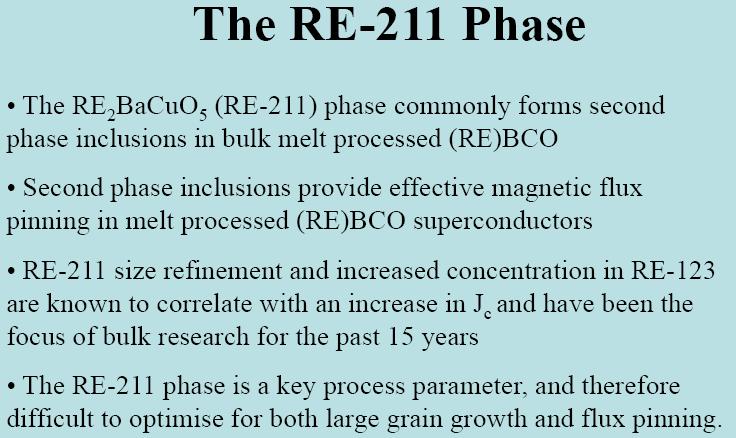 The RE-211 Phase

• The $RE_2BaCuO_5$ (RE-211) phase commonly forms second phase inclusions in bulk melt processed (RE)BCO

• Second phase inclusions provide effective magnetic flux pinning in melt processed (RE)BCO superconductors

• RE-211 size refinement and increased concentration in RE-123 are known to correlate with an increase in $J_c$ and have been the focus of bulk research for the past 15 years

• The RE-211 phase is a key process parameter, and therefore difficult to optimise for both large grain growth and flux pinning.